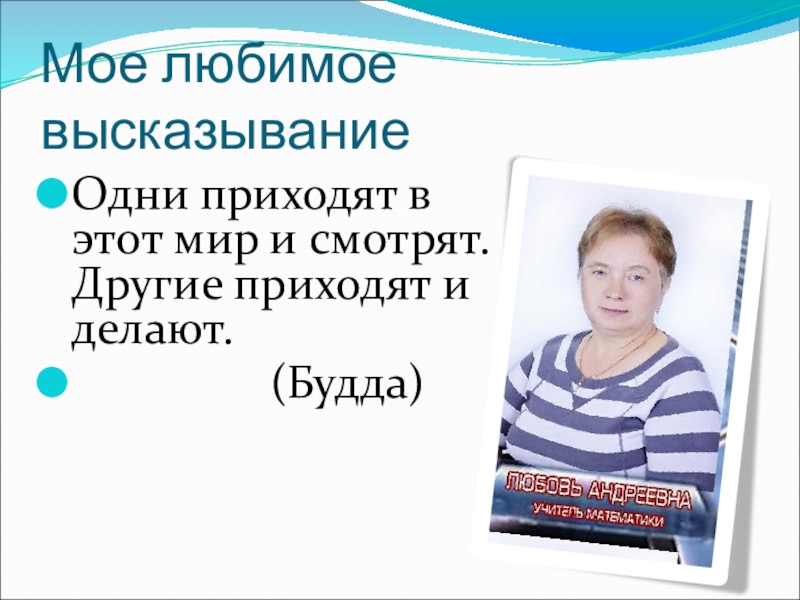 Мое любимое высказывание

Одни приходят в этот мир и смотрят. Другие приходят и делают.

(Будда)

ЛЮБОВЬ АНДРЕЕВНА
УЧИТЕЛЬ МАТЕМАТИКИ